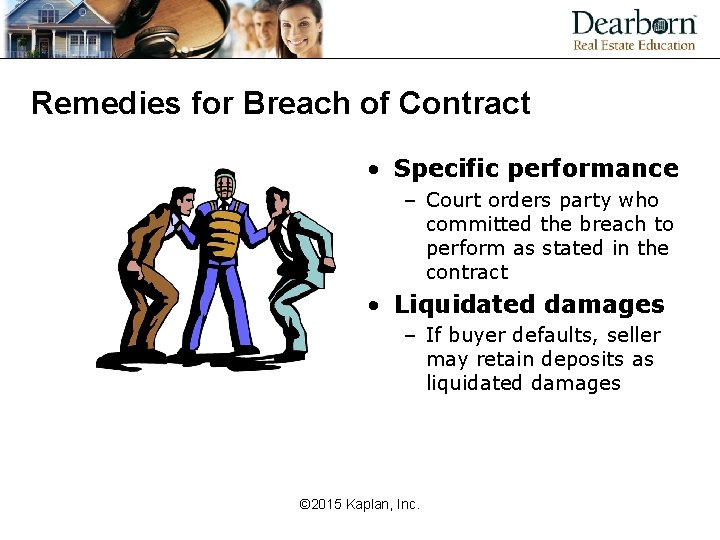 Dearborn
Real Estate Education

Remedies for Breach of Contract

• Specific performance
– Court orders party who committed the breach to perform as stated in the contract
• Liquidated damages
– If buyer defaults, seller may retain deposits as liquidated damages

©2015 Kaplan, Inc.